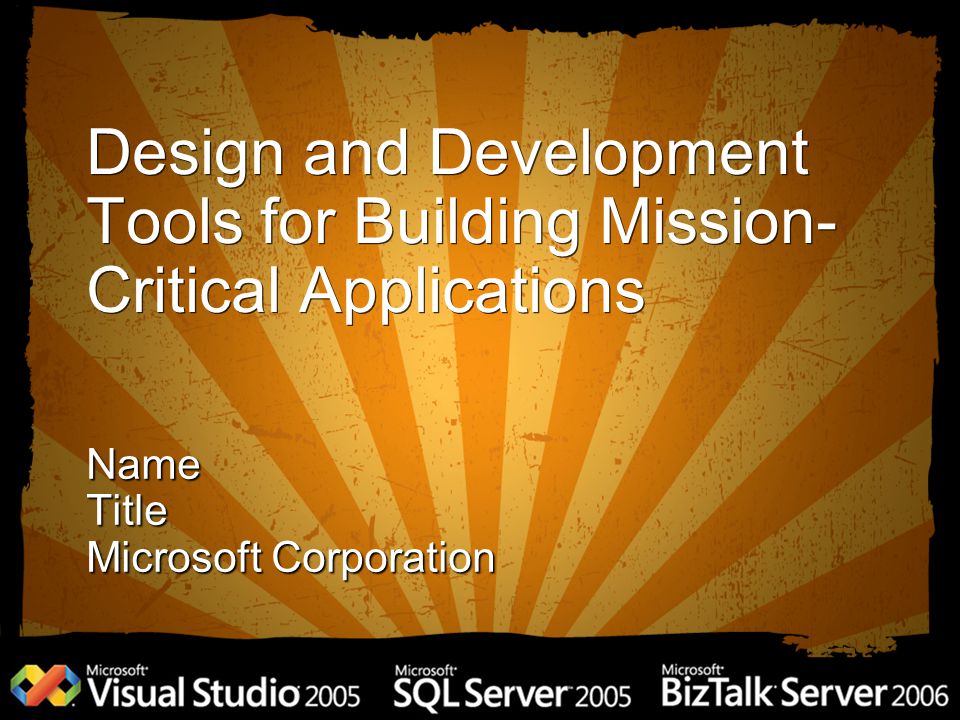 Design and Development Tools for Building Mission-Critical Applications

Name
Title
Microsoft Corporation

Microsoft Visual Studio 2005 Microsoft SQL Server 2005 Microsoft BizTalk Server 2006